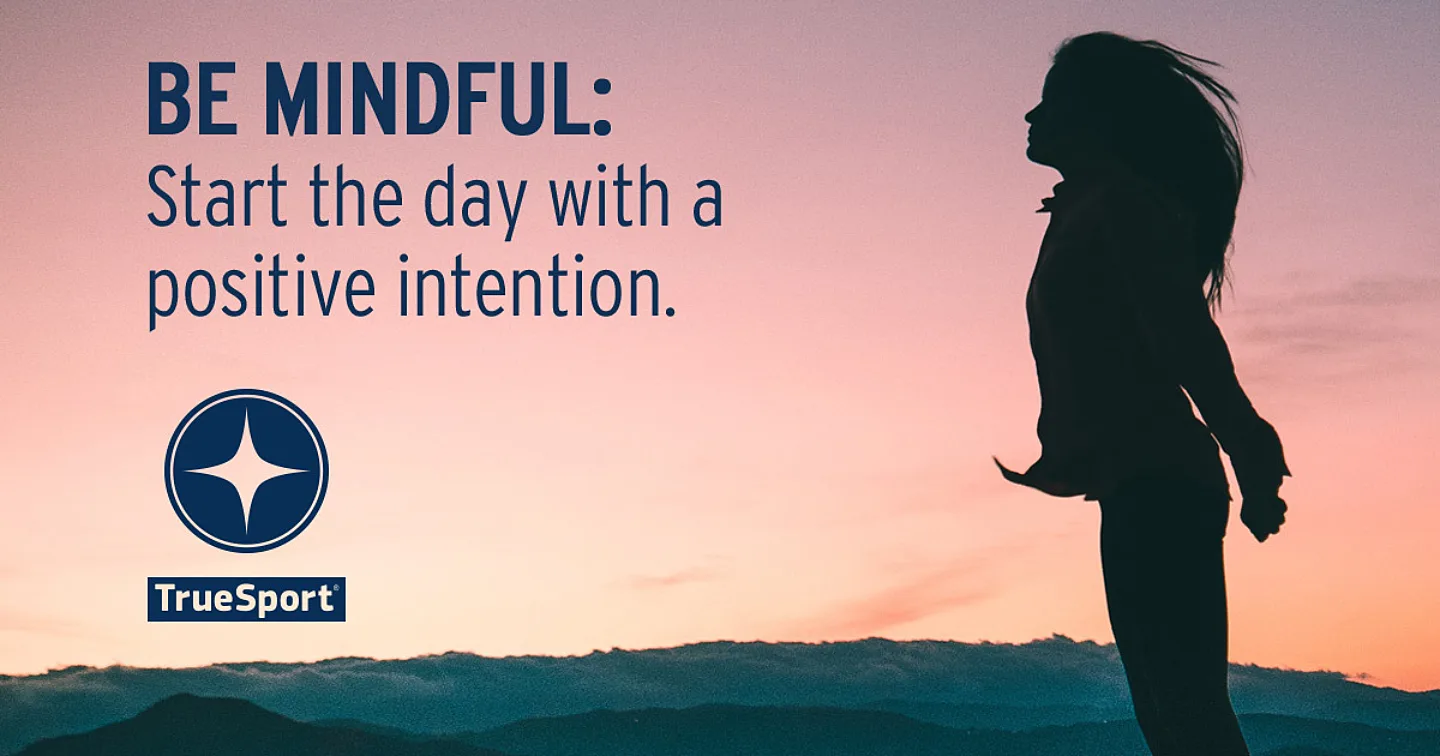 BE MINDFUL:
Start the day with a positive intention.

TrueSport®